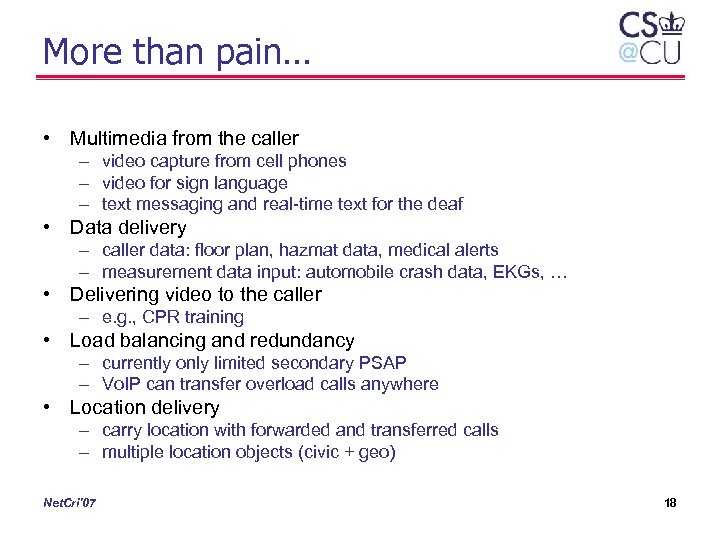 More than pain…

CS
@CU

• Multimedia from the caller
  – video capture from cell phones
  – video for sign language
  – text messaging and real-time text for the deaf
• Data delivery
  – caller data: floor plan, hazmat data, medical alerts
  – measurement data input: automobile crash data, EKGs, …
• Delivering video to the caller
  – e.g., CPR training
• Load balancing and redundancy
  – currently only limited secondary PSAP
  – VoIP can transfer overload calls anywhere
• Location delivery
  – carry location with forwarded and transferred calls
  – multiple location objects (civic + geo)

NetCri'07

18